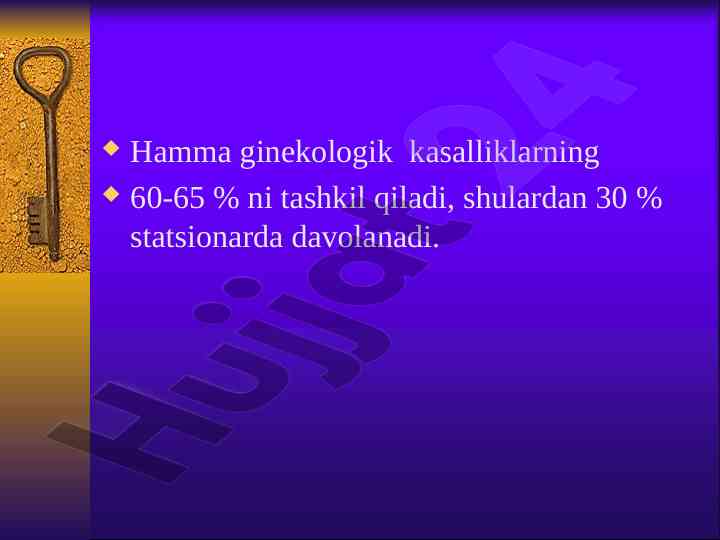 Hamma ginekologik kasalliklarning

60-65 % ni tashkil qiladi, shulardan 30 % statsionarda davolanadi.

Hujjat24